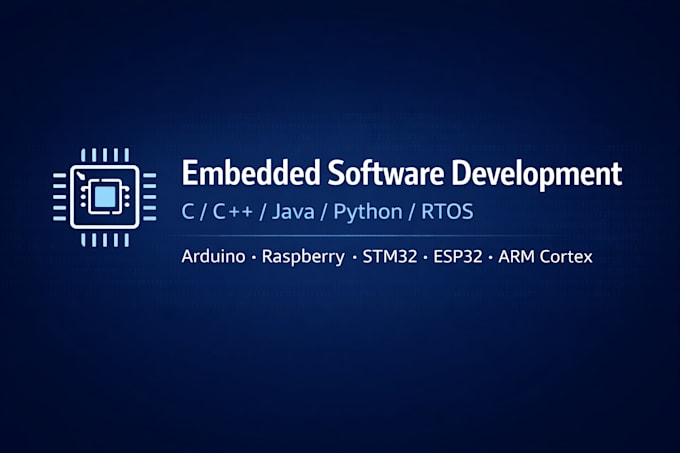 Embedded Software Development

C / C++ / Java / Python / RTOS

Arduino · Raspberry · STM32 · ESP32 · ARM Cortex